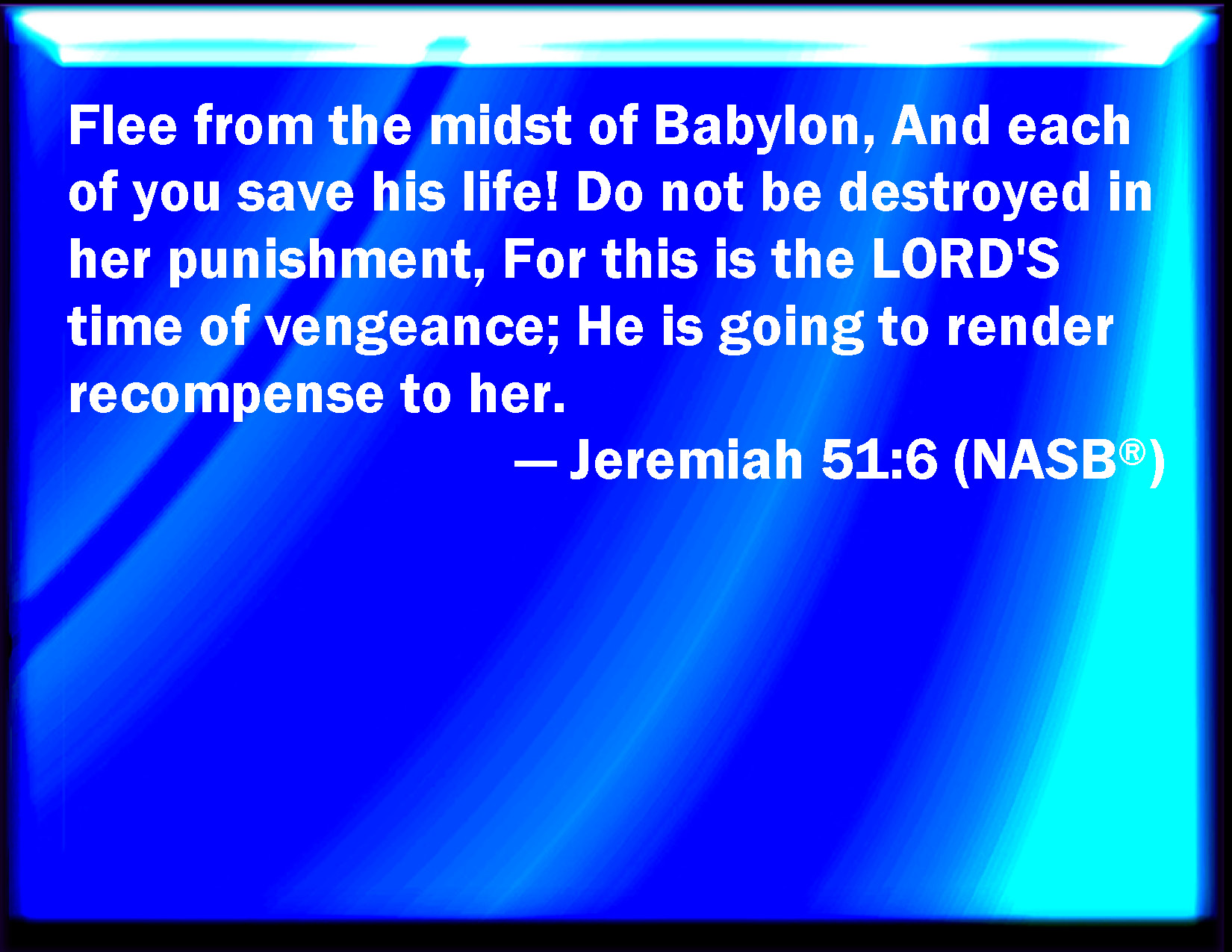 Flee from the midst of Babylon, And each of you save his life! Do not be destroyed in her punishment, For this is the LORD'S time of vengeance; He is going to render recompense to her.

— Jeremiah 51:6 (NASB®)